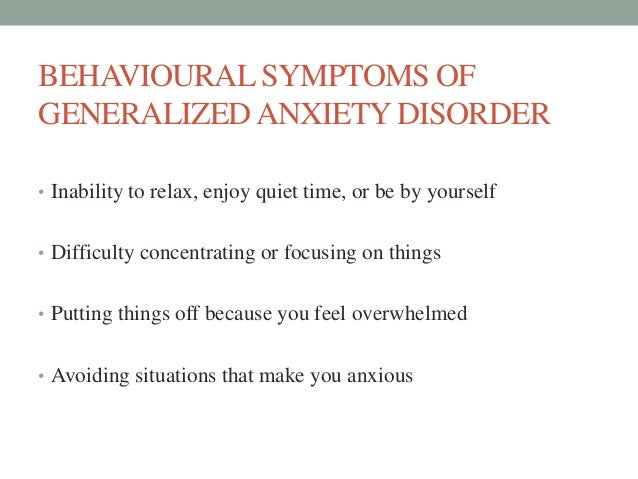 BEHAVIOURAL SYMPTOMS OF GENERALIZED ANXIETY DISORDER

• Inability to relax, enjoy quiet time, or be by yourself

• Difficulty concentrating or focusing on things

• Putting things off because you feel overwhelmed

• Avoiding situations that make you anxious